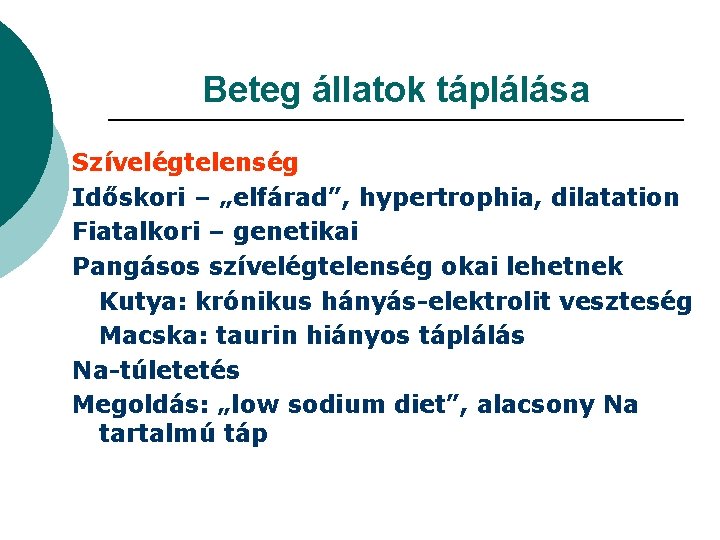 Beteg állatok táplálása

Szívelégtelenség

Időskori – „elfárad”, hypertrophia, dilatation

Fiatalkori – genetikai

Pangásos szívelégtelenség okai lehetnek

Kutya: krónikus hányás-elektrolit veszteség

Macska: taurin hiányos táplálás

Na-túletetés

Megoldás: „low sodium diet”, alacsony Na tartalmú táp